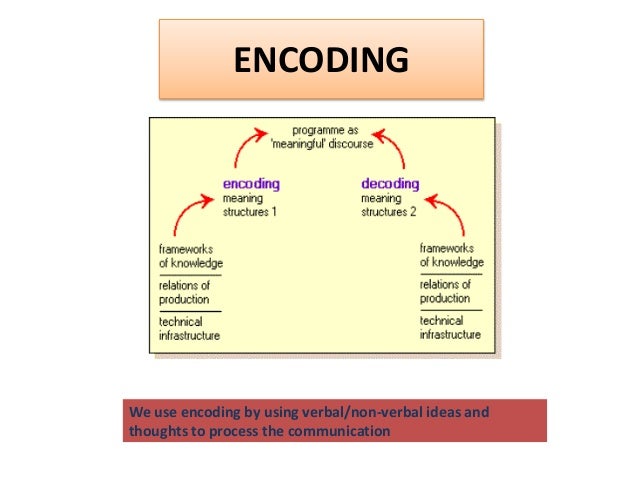 ENCODING

programme as 'meaningful' discourse

encoding
meaning structures 1

decoding
meaning structures 2

frameworks of knowledge
relations of production
technical infrastructure

frameworks of knowledge
relations of production
technical infrastructure

We use encoding by using verbal/non-verbal ideas and thoughts to process the communication